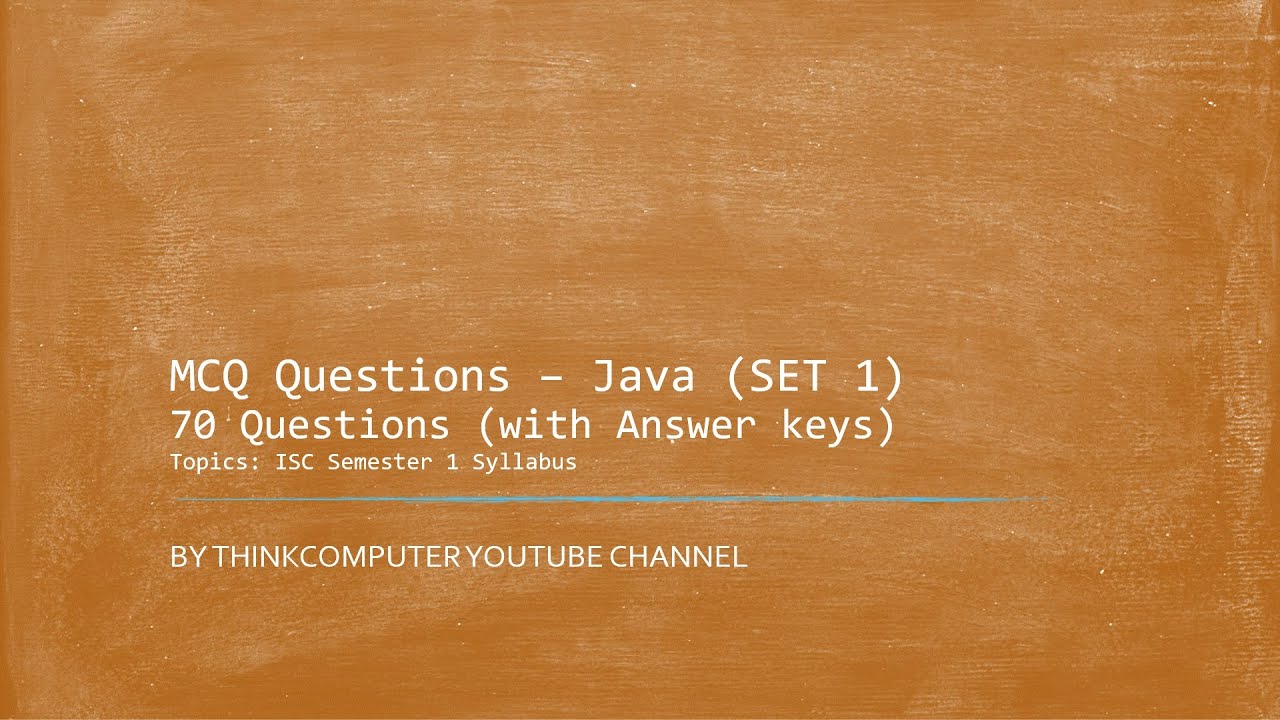 MCQ Questions – Java (SET 1)
70 Questions (with Answer keys)
Topics: ISC Semester 1 Syllabus

BY THINKCOMPUTER YOUTUBE CHANNEL